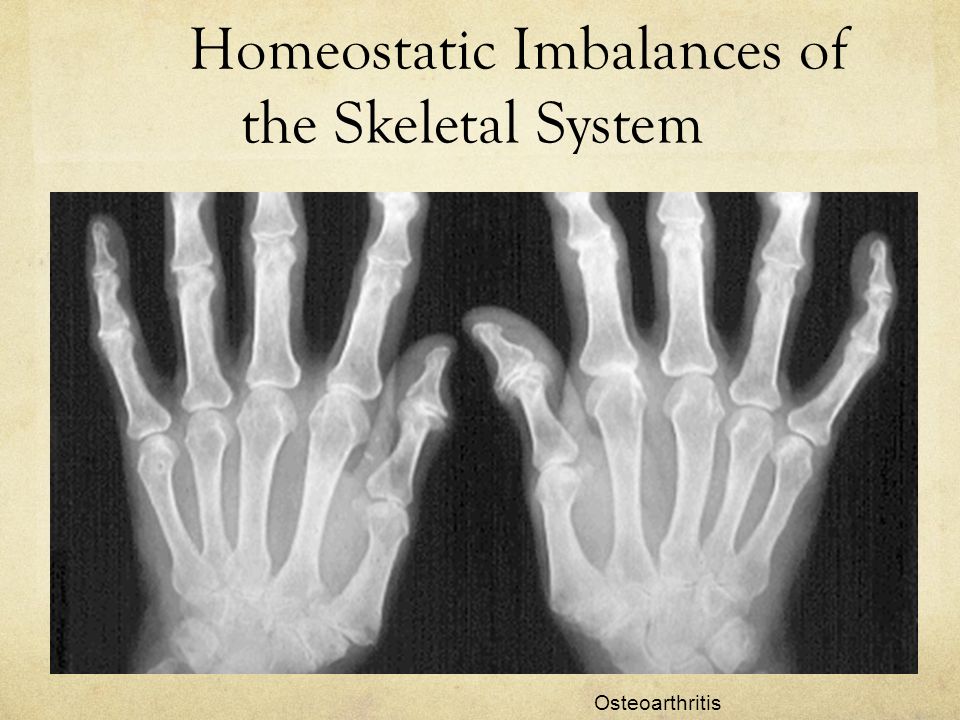 Homeostatic Imbalances of the Skeletal System

Osteoarthritis